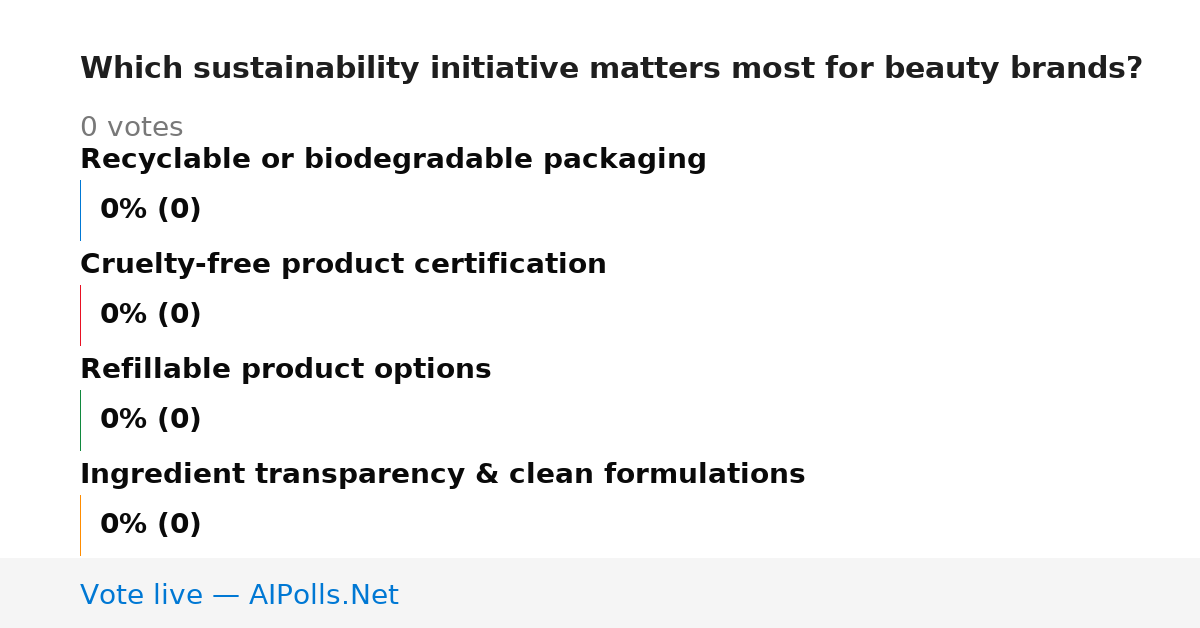 Which sustainability initiative matters most for beauty brands?

0 votes

Recyclable or biodegradable packaging

0% (0)

Cruelty-free product certification

0% (0)

Refillable product options

0% (0)

Ingredient transparency & clean formulations

0% (0)

Vote live — AIPolls.Net